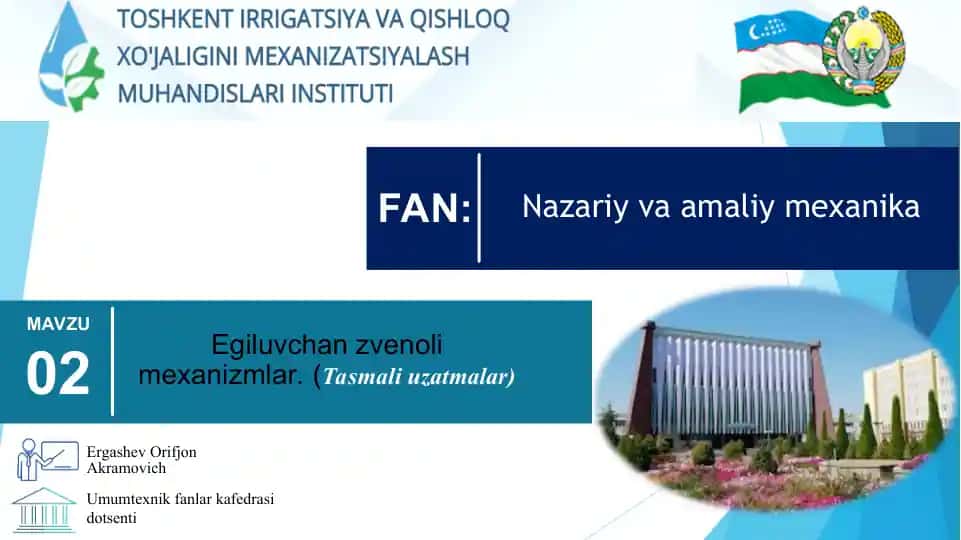 TOSHKENT IRRIGATSIYA VA QISHLOQ XO'JALIGINI MEXANIZATSIYALASH MUHANDISLARI INSTITUTI

FAN: Nazariy va amaliy mexanika

MAVZU
02

Egiluvchan zvenoli mexanizmlar. (Tasmali uzatmalar)

Ergashev Orifjon Akramovich

Umumtexnik fanlar kafedrasi dotsenti